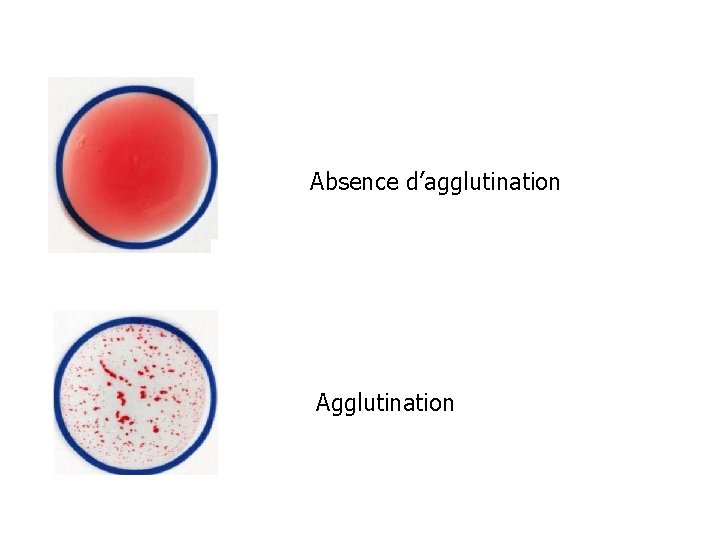 Absence d'agglutination

Agglutination